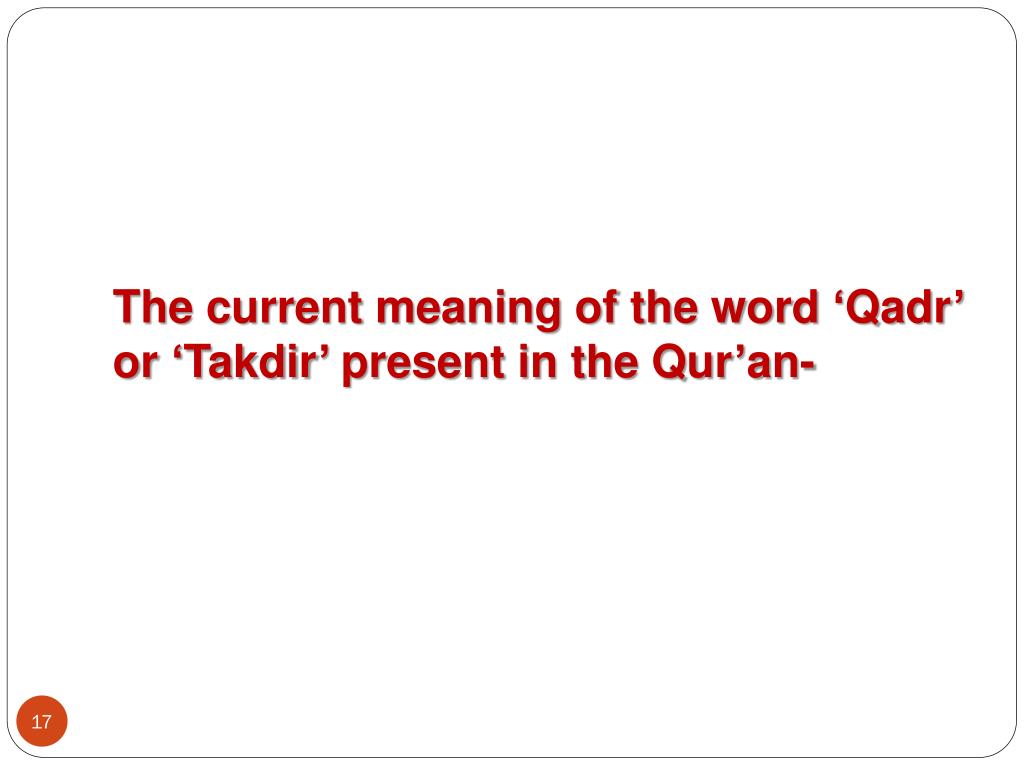 The current meaning of the word ‘Qadr’ or ‘Takdir’ present in the Qur’an-

17